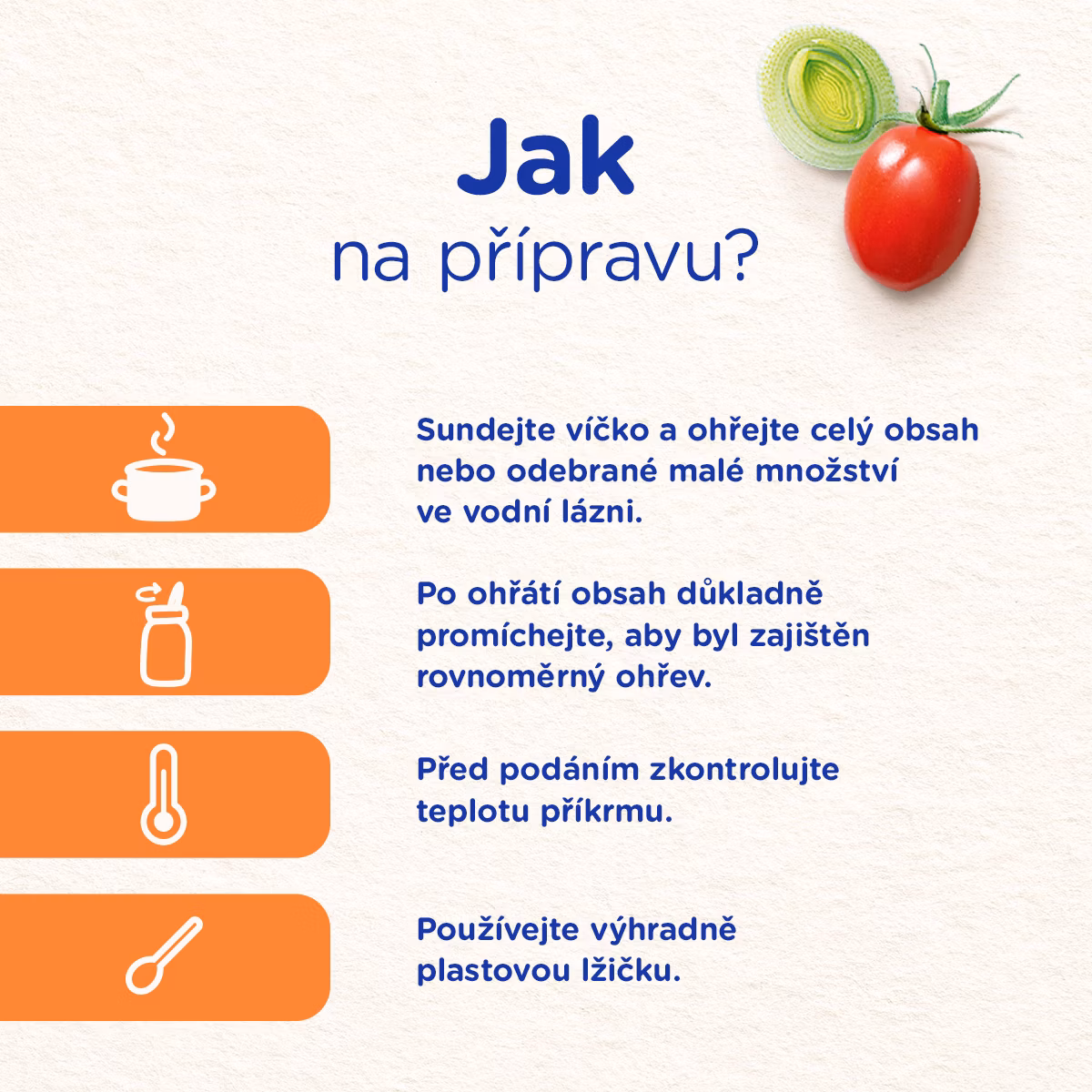 Jak
na přípravu?

Sundejte víčko a ohřejte celý obsah nebo odebrané malé množství ve vodní lázni.

Po ohřátí obsah důkladně promíchejte, aby byl zajištěn rovnoměrný ohřev.

Před podáním zkontrolujte teplotu příkrmu.

Používejte výhradně plastovou lžičku.